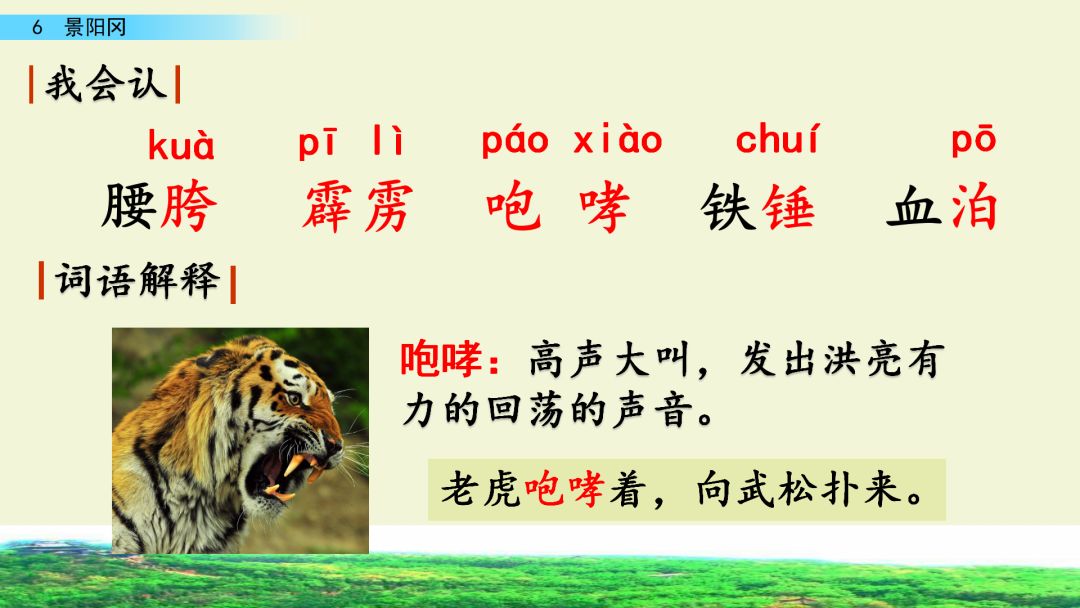 6 景阳冈

我会认

kuà pī lì páo xiào chuí pō

腰胯 霹雳 咆哮 铁锤 血泊

词语解释

咆哮：高声大叫，发出洪亮有力的回荡的声音。

老虎咆哮着，向武松扑来。